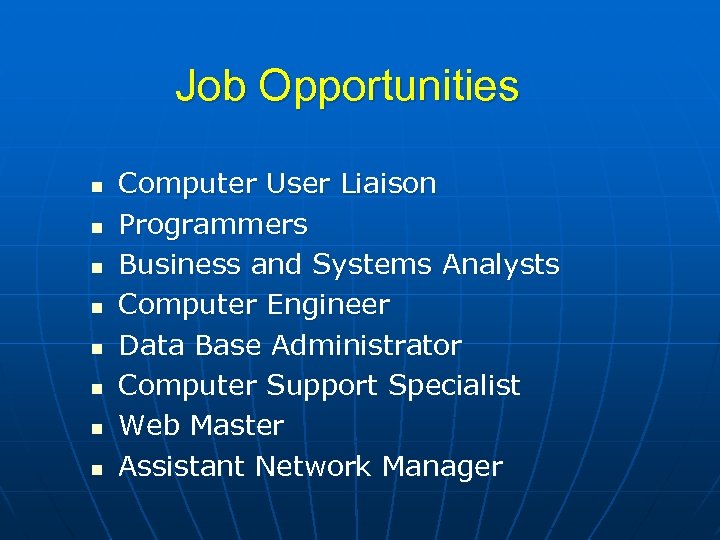 Job Opportunities

- Computer User Liaison
- Programmers
- Business and Systems Analysts
- Computer Engineer
- Data Base Administrator
- Computer Support Specialist
- Web Master
- Assistant Network Manager